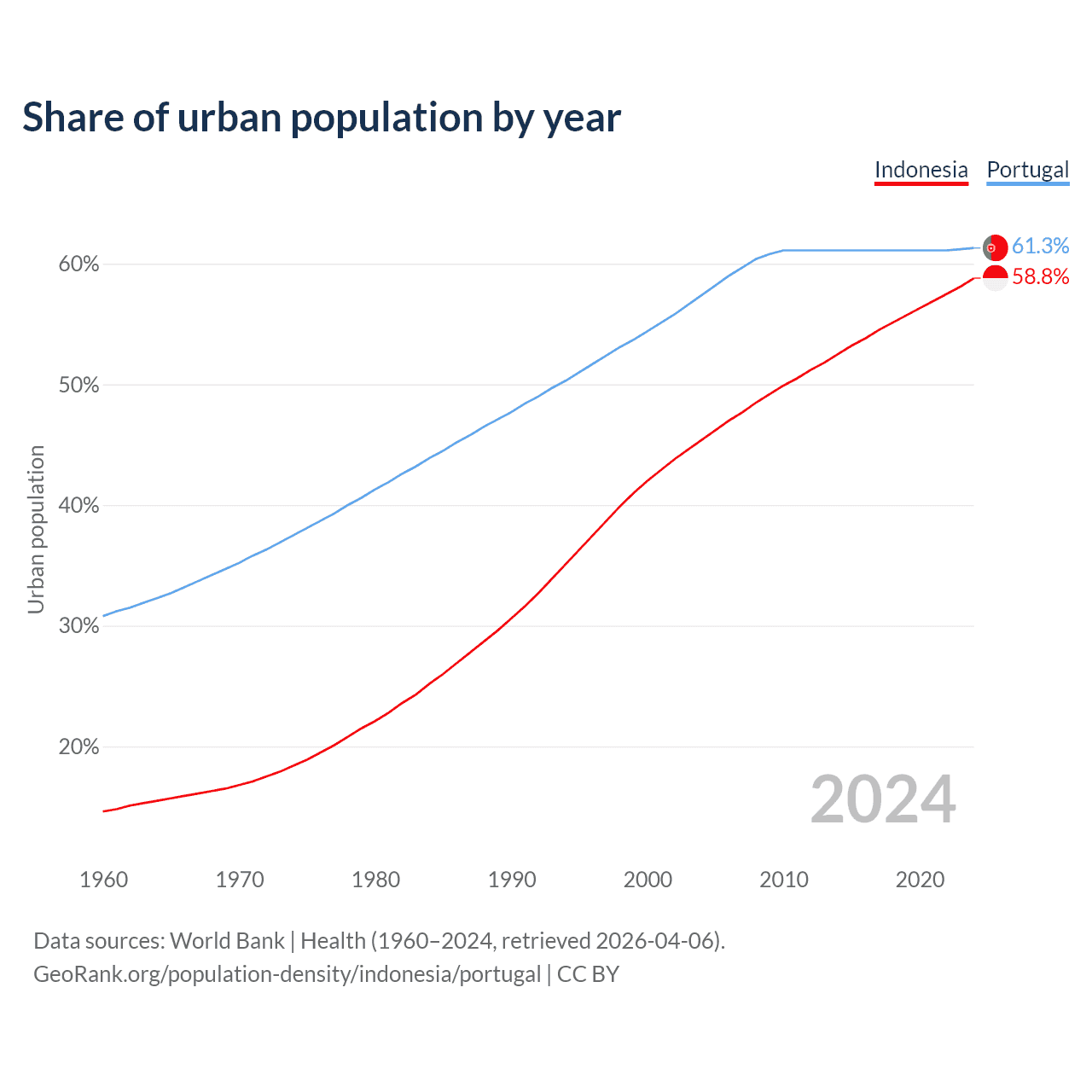 Share of urban population by year

Indonesia Portugal

61.3%
58.8%

60%
50%
40%
30%
20%

Urban population

2024

1960
1970
1980
1990
2000
2010
2020

Data sources: World Bank | Health (1960–2024, retrieved 2026-04-06).
GeoRank.org/population-density/indonesia/portugal | CC BY